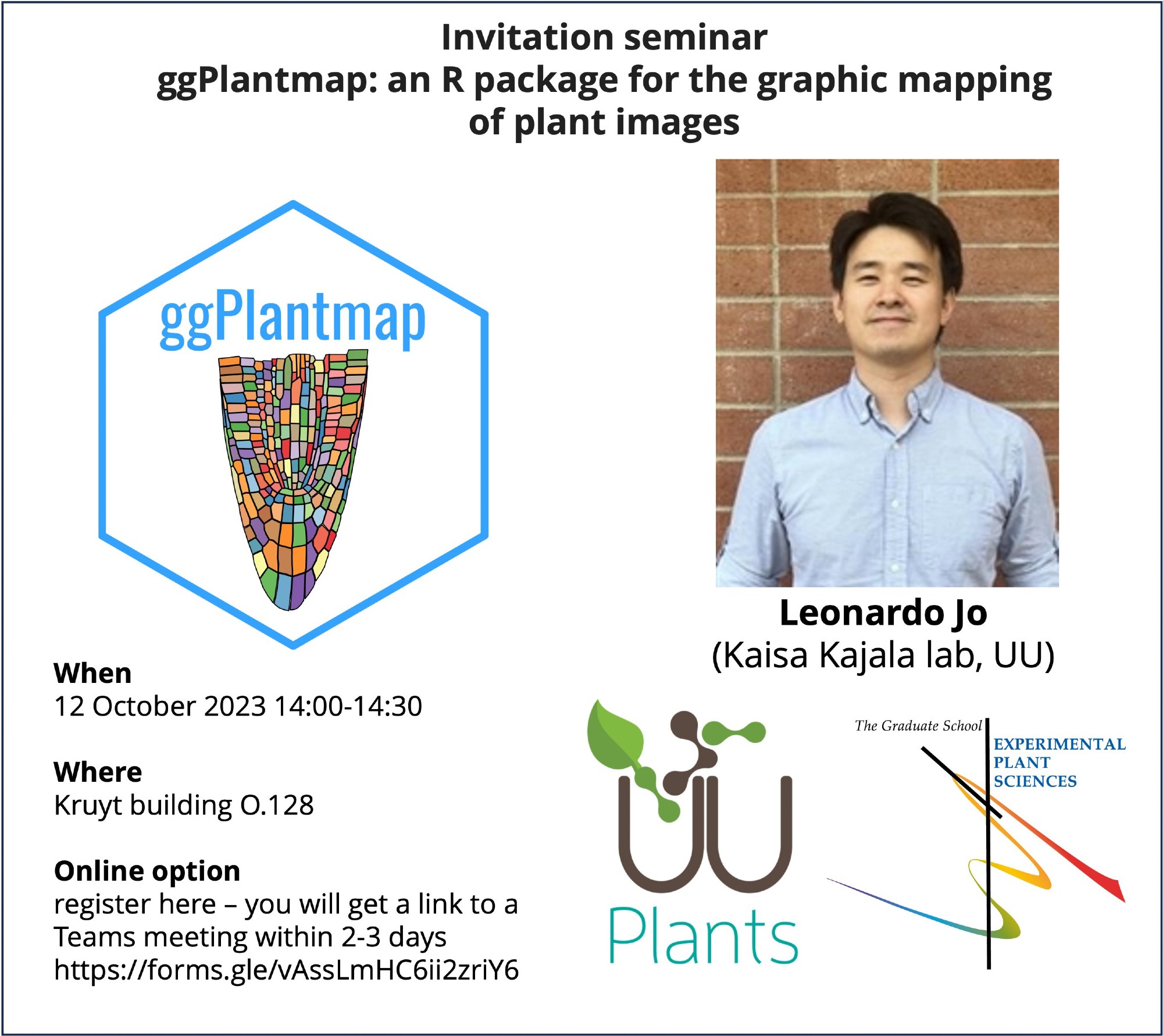 Invitation seminar
ggPlantmap: an R package for the graphic mapping of plant images

ggPlantmap

Leonardo Jo
(Kaisa Kajala lab, UU)

When
12 October 2023 14:00-14:30

Where
Kruyt building O.128

Online option
register here – you will get a link to a Teams meeting within 2-3 days
https://forms.gle/vAssLmHC6ii2zriY6

UU Plants

The Graduate School
EXPERIMENTAL PLANT SCIENCES